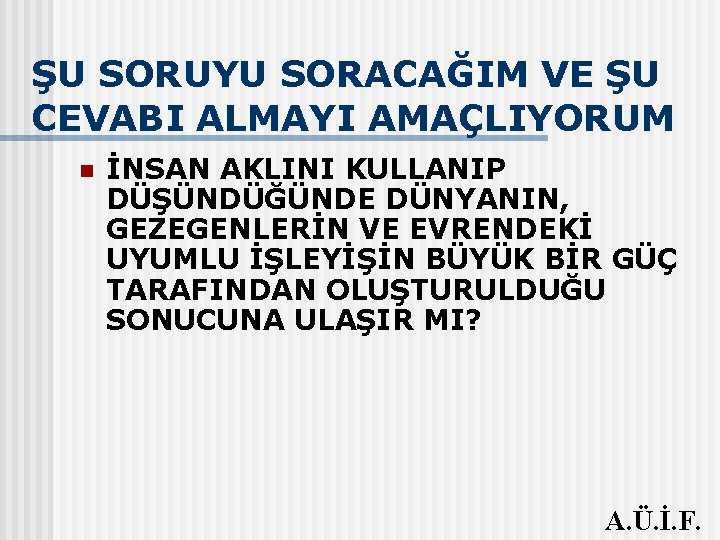 ŞU SORUYU SORACAĞIM VE ŞU CEVABI ALMAYI AMAÇLIYORUM

İNSAN AKLINI KULLANIP DÜŞÜNDÜĞÜNDE DÜNYANIN, GEZEGENLERİN VE EVRENDEKİ UYUMLU İŞLEYİŞİN BÜYÜK BİR GÜÇ TARAFINDAN OLUŞTURULDUĞU SONUCUNA ULAŞIR MI?

A.Ü.İ.F.